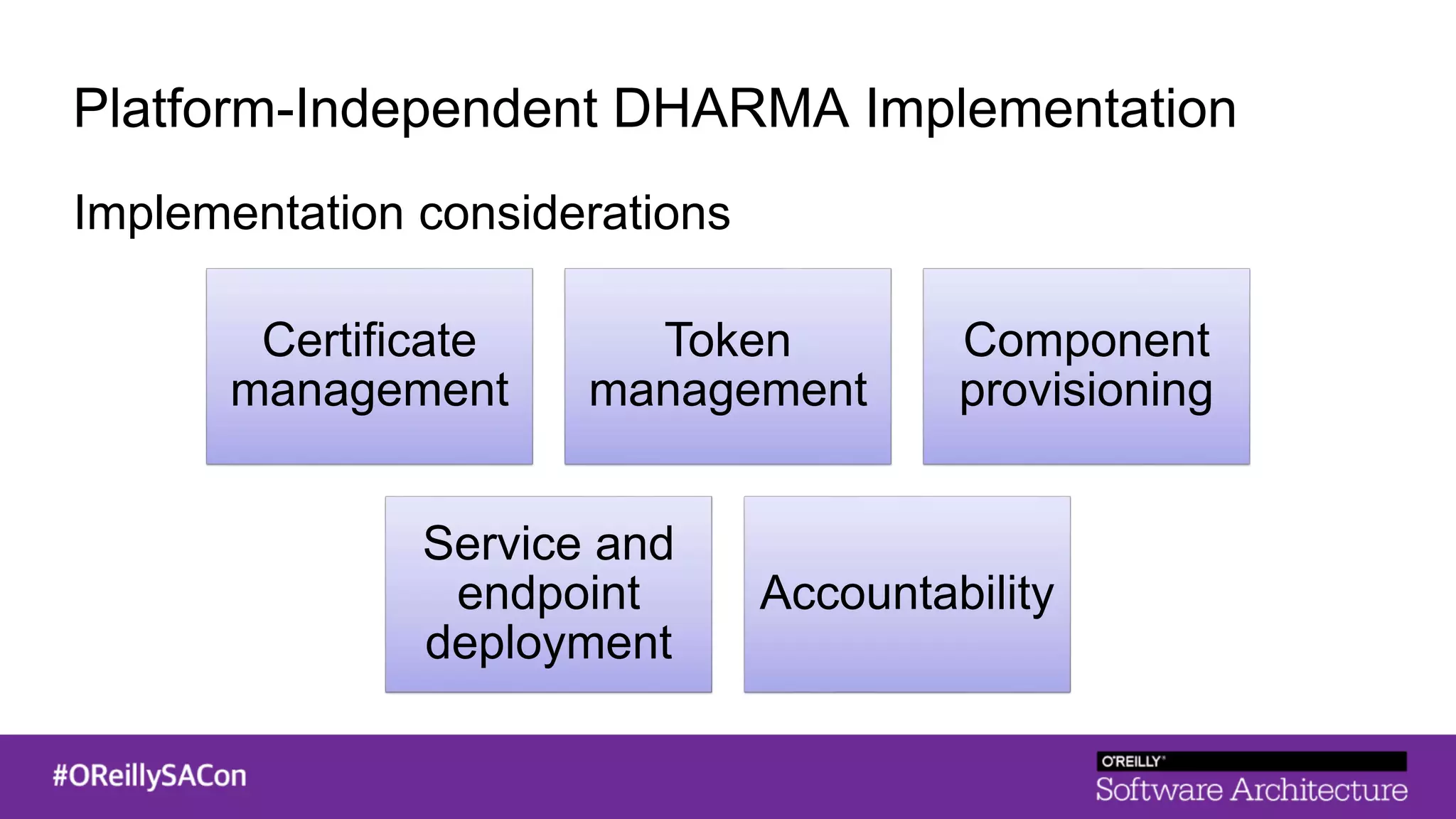 Platform-Independent DHARMA Implementation

Implementation considerations

Certificate management

Token management

Component provisioning

Service and endpoint deployment

Accountability

#OReillySACon

O'REILLY®
Software Architecture